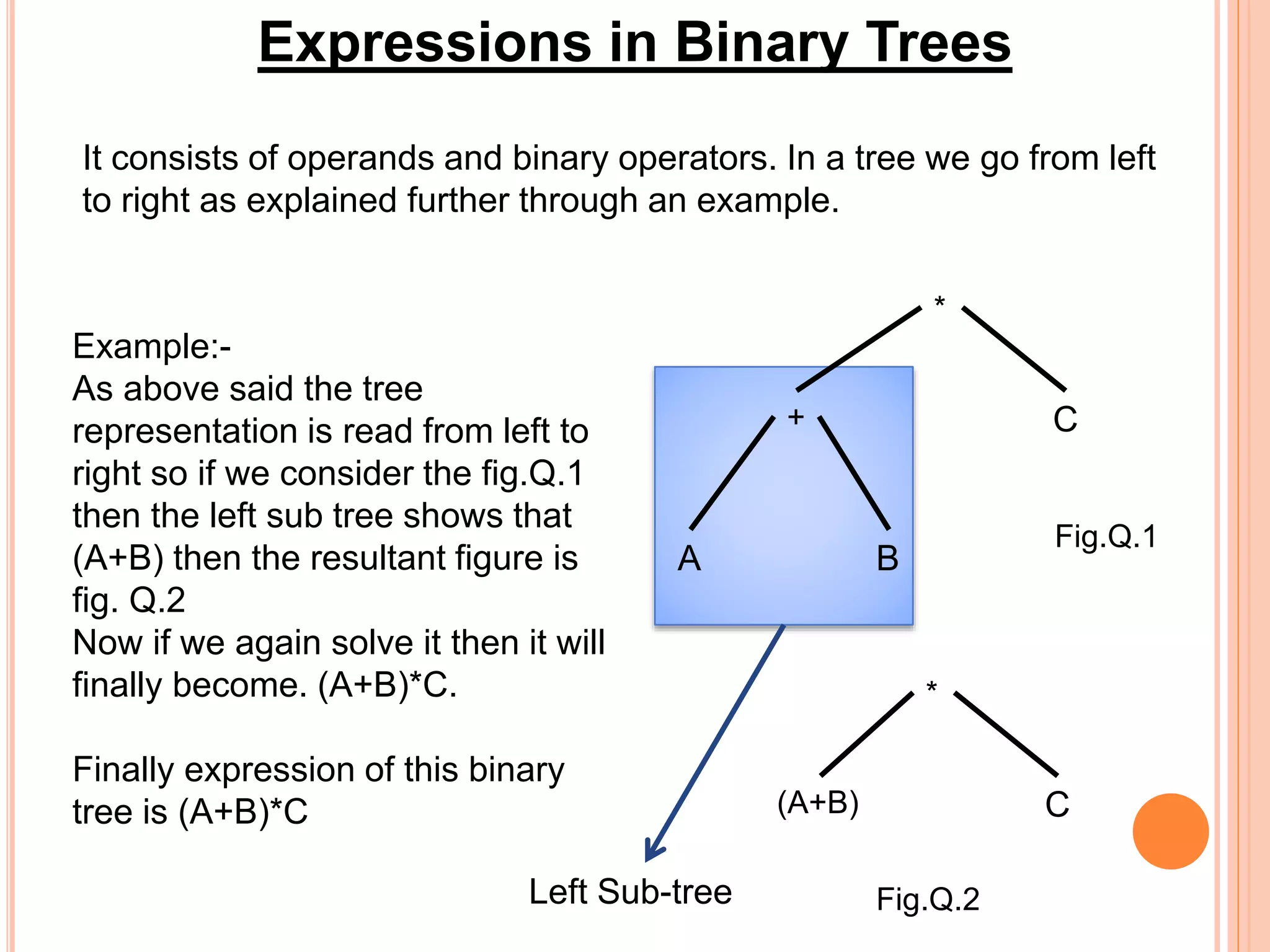 Expressions in Binary Trees

It consists of operands and binary operators. In a tree we go from left to right as explained further through an example.

Example:-
As above said the tree representation is read from left to right so if we consider the fig.Q.1 then the left sub tree shows that (A+B) then the resultant figure is fig. Q.2
Now if we again solve it then it will finally become. (A+B)*C.

Finally expression of this binary tree is (A+B)*C

*
+
C
A
B
Fig.Q.1

*
(A+B)
C

Left Sub-tree

Fig.Q.2